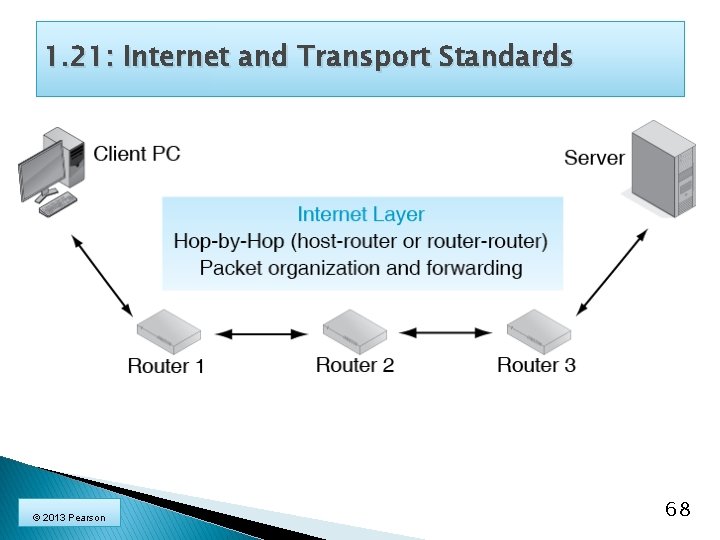 1.21: Internet and Transport Standards

Client PC

Server

Internet Layer
Hop-by-Hop (host-router or router-router)
Packet organization and forwarding

Router 1

Router 2

Router 3

© 2013 Pearson

68